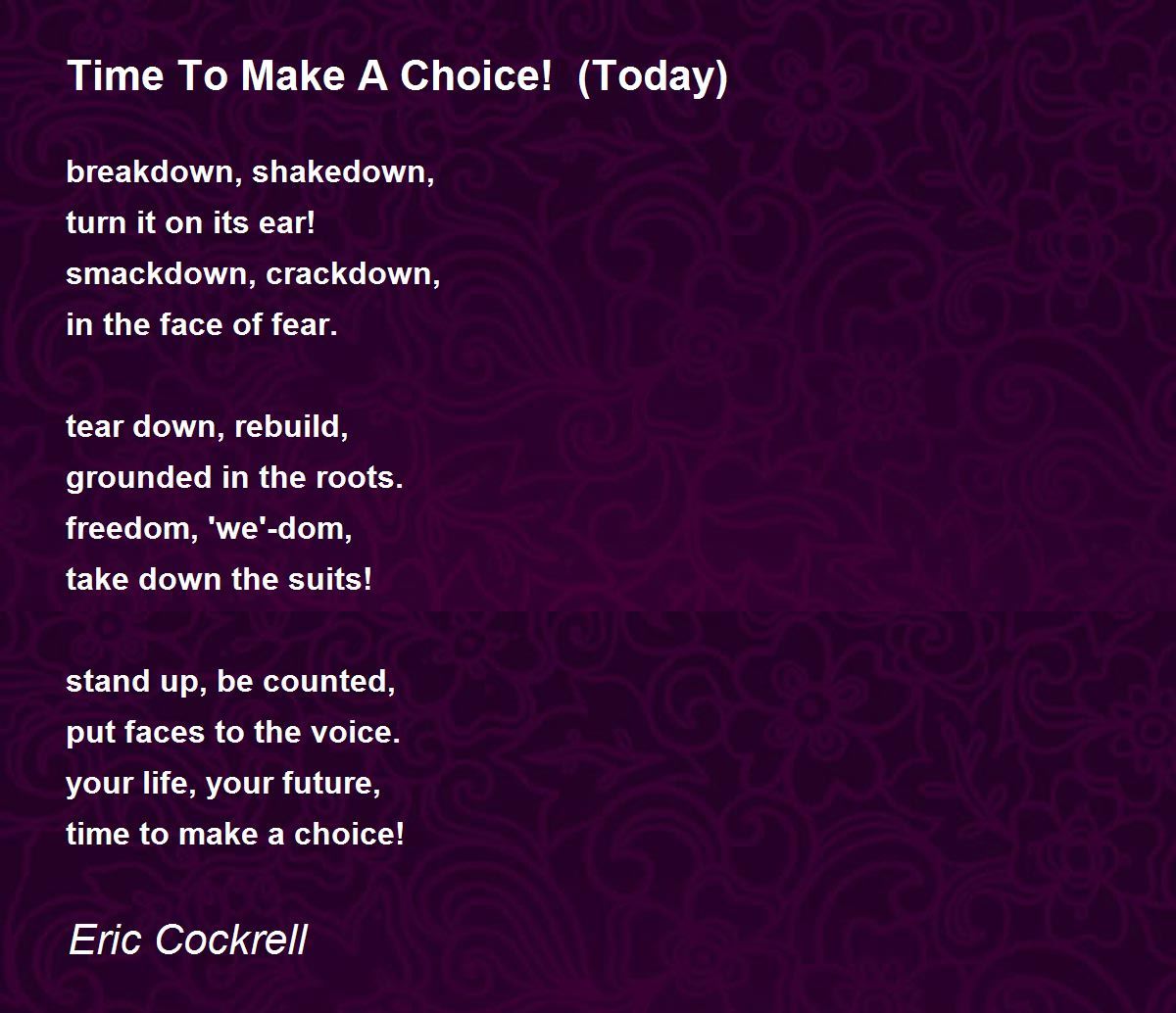 Time To Make A Choice!  (Today)

breakdown, shakedown,
turn it on its ear!
smackdown, crackdown,
in the face of fear.

tear down, rebuild,
grounded in the roots.
freedom, 'we'-dom,
take down the suits!

stand up, be counted,
put faces to the voice.
your life, your future,
time to make a choice!

Eric Cockrell